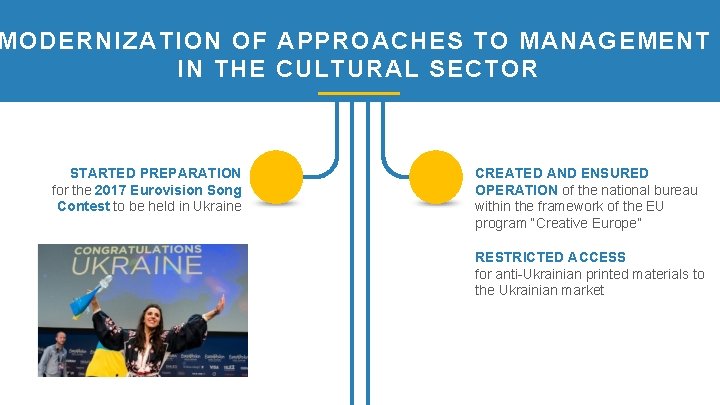 MODERNIZATION OF APPROACHES TO MANAGEMENT IN THE CULTURAL SECTOR

STARTED PREPARATION for the 2017 Eurovision Song Contest to be held in Ukraine

CONGRATULATIONS UKRAINE

CREATED AND ENSURED OPERATION of the national bureau within the framework of the EU program "Creative Europe"

RESTRICTED ACCESS for anti-Ukrainian printed materials to the Ukrainian market